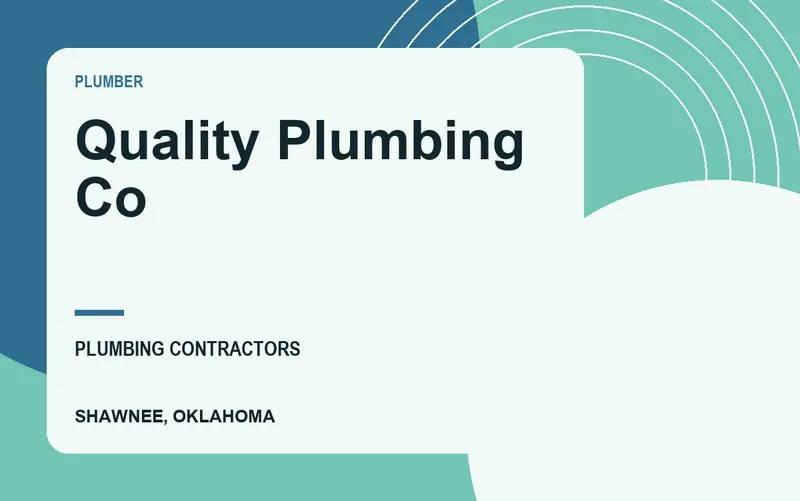 PLUMBER

Quality Plumbing Co

PLUMBING CONTRACTORS

SHAWNEE, OKLAHOMA